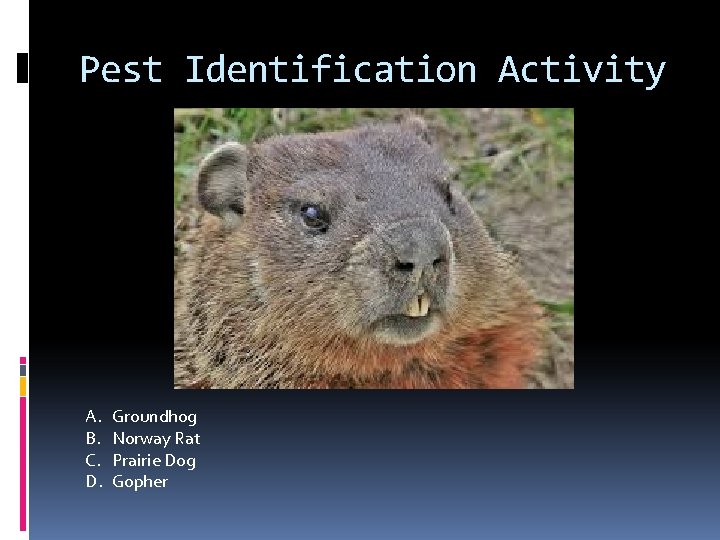 Pest Identification Activity

A. Groundhog
B. Norway Rat
C. Prairie Dog
D. Gopher